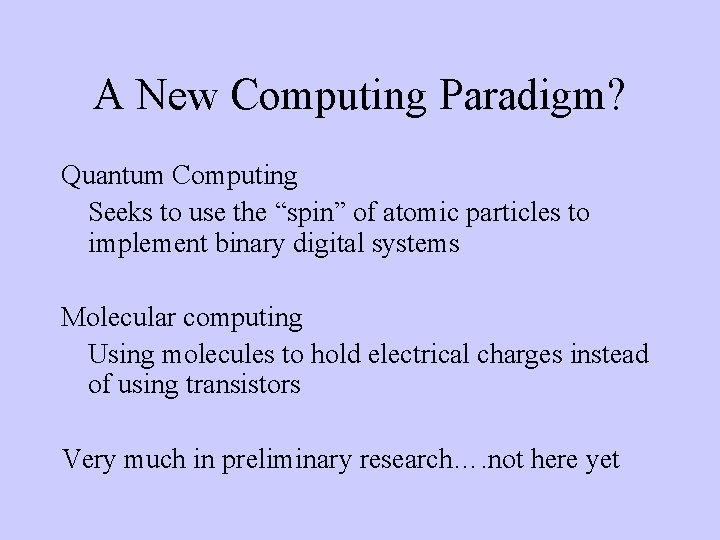 A New Computing Paradigm?

Quantum Computing

Seeks to use the “spin” of atomic particles to implement binary digital systems

Molecular computing

Using molecules to hold electrical charges instead of using transistors

Very much in preliminary research….not here yet